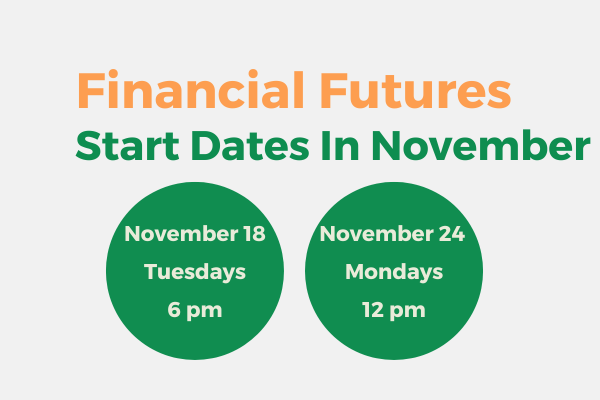 Financial Futures
Start Dates In November

November 18
Tuesdays
6 pm

November 24
Mondays
12 pm